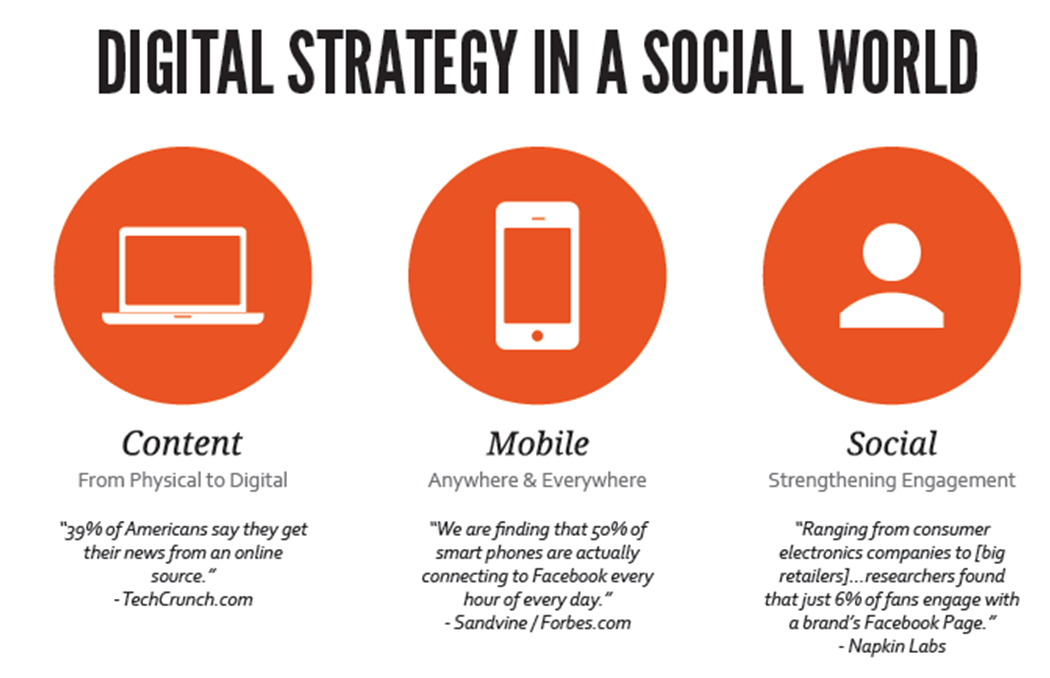 DIGITAL STRATEGY IN A SOCIAL WORLD

Content
From Physical to Digital

"39% of Americans say they get their news from an online source."
- TechCrunch.com

Mobile
Anywhere & Everywhere

"We are finding that 50% of smart phones are actually connecting to Facebook every hour of every day."
- Sandvine / Forbes.com

Social
Strengthening Engagement

"Ranging from consumer electronics companies to [big retailers]…researchers found that just 6% of fans engage with a brand's Facebook Page."
- Napkin Labs